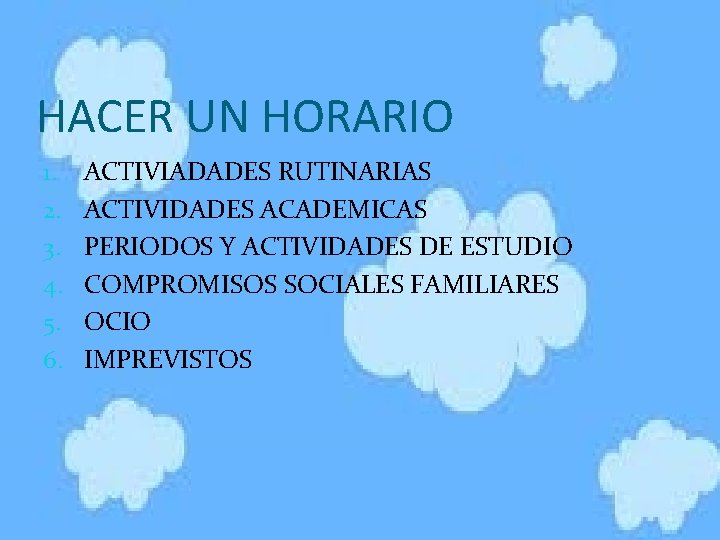 HACER UN HORARIO

1. ACTIVIADADES RUTINARIAS
2. ACTIVIDADES ACADEMICAS
3. PERIODOS Y ACTIVIDADES DE ESTUDIO
4. COMPROMISOS SOCIALES FAMILIARES
5. OCIO
6. IMPREVISTOS